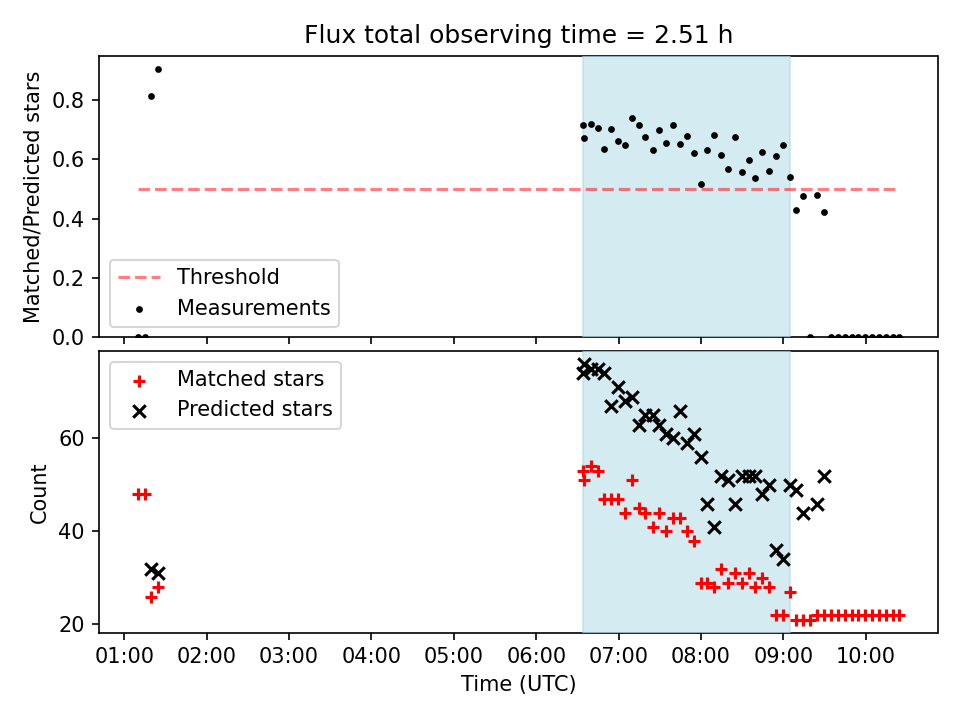 Flux total observing time = 2.51 h

Matched/Predicted stars

0.8
0.6
0.4
0.2
0.0

Threshold
Measurements

Matched stars
Predicted stars

Count

60
40
20

01:00 02:00 03:00 04:00 05:00 06:00 07:00 08:00 09:00 10:00

Time (UTC)